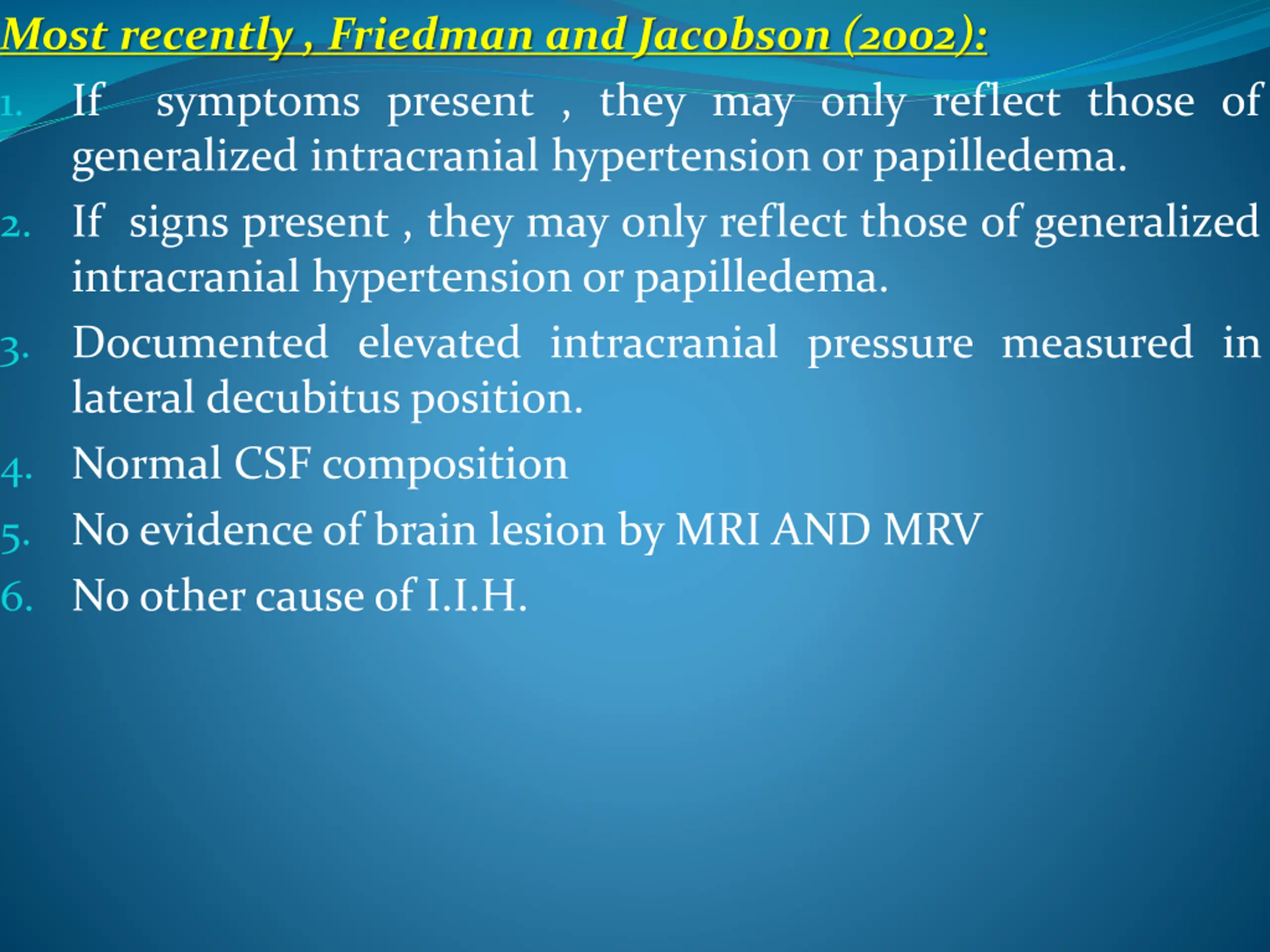 Most recently , Friedman and Jacobson (2002):

1. If symptoms present , they may only reflect those of generalized intracranial hypertension or papilledema.
2. If signs present , they may only reflect those of generalized intracranial hypertension or papilledema.
3. Documented elevated intracranial pressure measured in lateral decubitus position.
4. Normal CSF composition
5. No evidence of brain lesion by MRI AND MRV
6. No other cause of I.I.H.